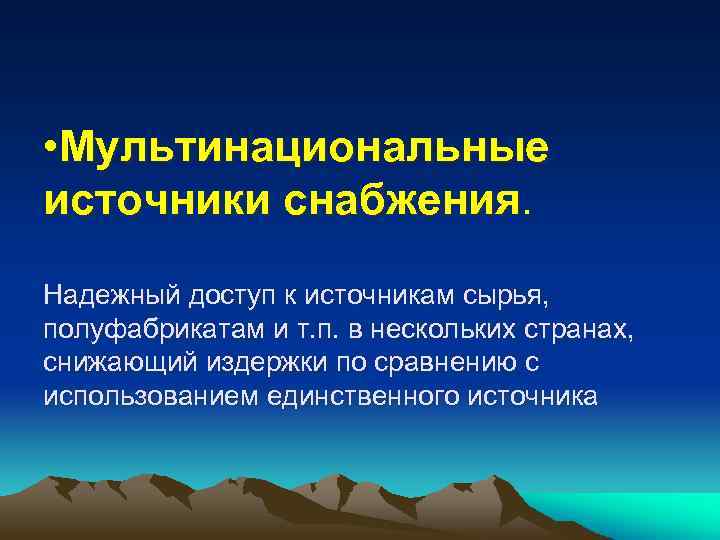 •Мультинациональные источники снабжения.

Надежный доступ к источникам сырья, полуфабрикатам и т.п. в нескольких странах, снижающий издержки по сравнению с использованием единственного источника